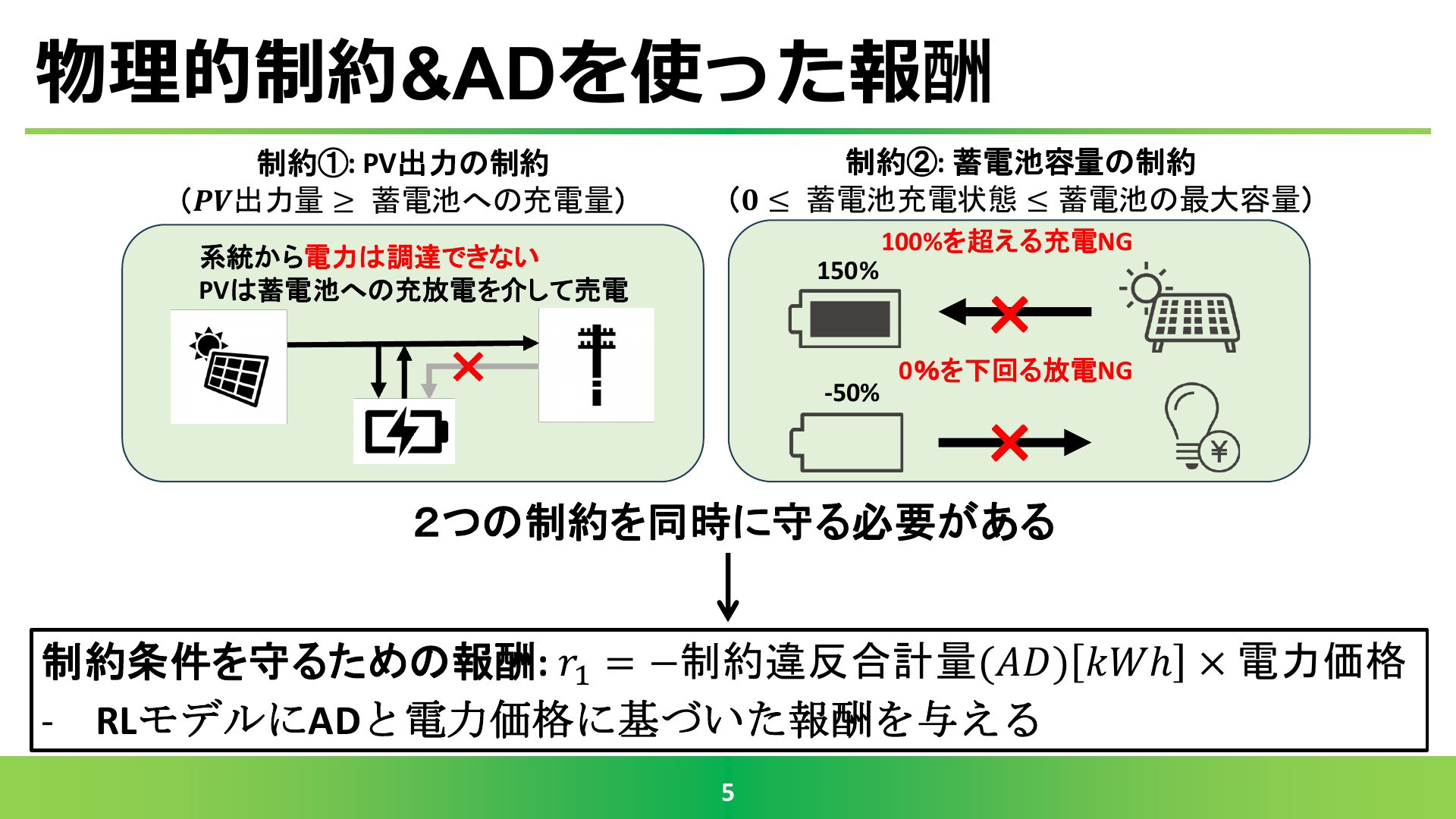 物理的制約&ADを使った報酬

制約①: PV出力の制約
（$PV$出力量 $\geq$ 蓄電池への充電量）

系統から電力は調達できない
PVは蓄電池への充放電を介して売電

制約②: 蓄電池容量の制約
（$0 \leq$ 蓄電池充電状態 $\leq$ 蓄電池の最大容量）

100%を超える充電NG
150%
0%を下回る放電NG
-50%

２つの制約を同時に守る必要がある

制約条件を守るための報酬: $r_1 = -$制約違反合計量$(AD)[kWh] \times$ 電力価格
- RLモデルにADと電力価格に基づいた報酬を与える

5